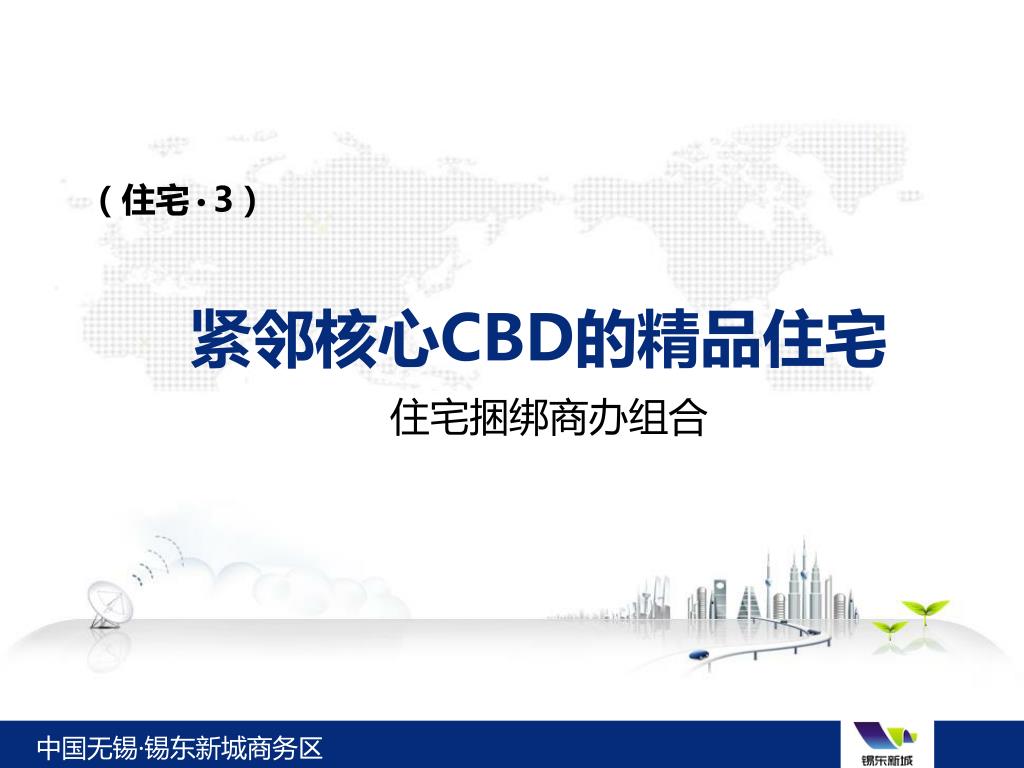 （住宅·3）

紧邻核心CBD的精品住宅

住宅捆绑商办组合

中国无锡·锡东新城商务区

锡东新城